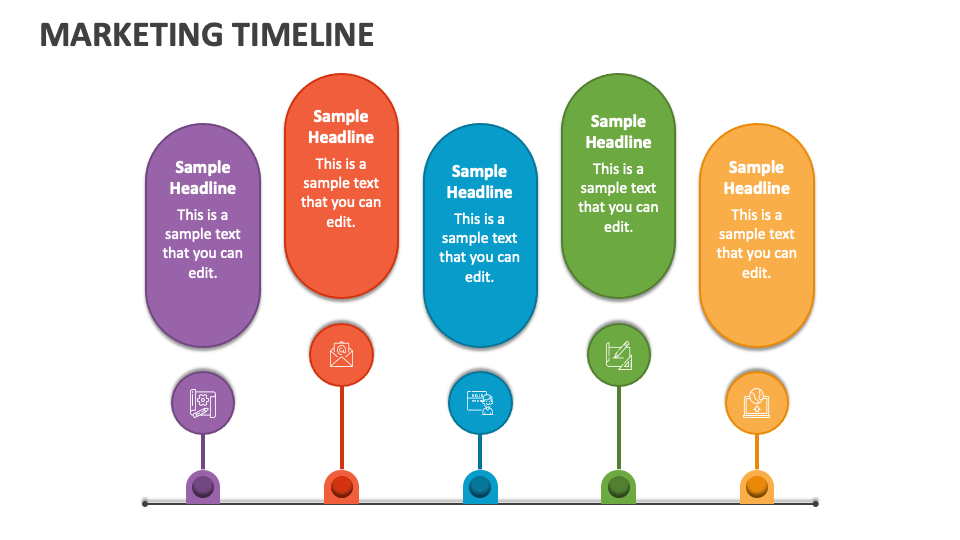 MARKETING TIMELINE

Sample Headline
This is a sample text that you can edit.

Sample Headline
This is a sample text that you can edit.

Sample Headline
This is a sample text that you can edit.

Sample Headline
This is a sample text that you can edit.

Sample Headline
This is a sample text that you can edit.